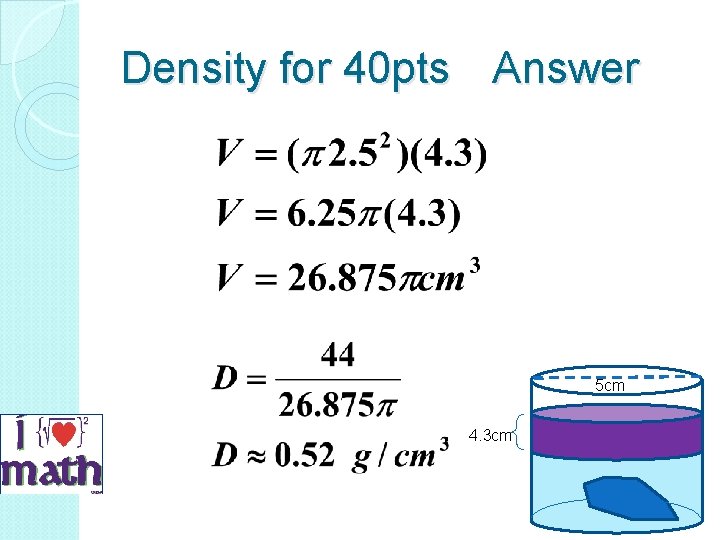 Density for 40pts Answer

$V = (\pi 2.5^2)(4.3)$

$V = 6.25\pi(4.3)$

$V = 26.875\pi cm^3$

$D = \frac{44}{26.875\pi}$

$D \approx 0.52 \ g/cm^3$

I $\{\sqrt{♥}\}^2$ math

5cm

4.3cm